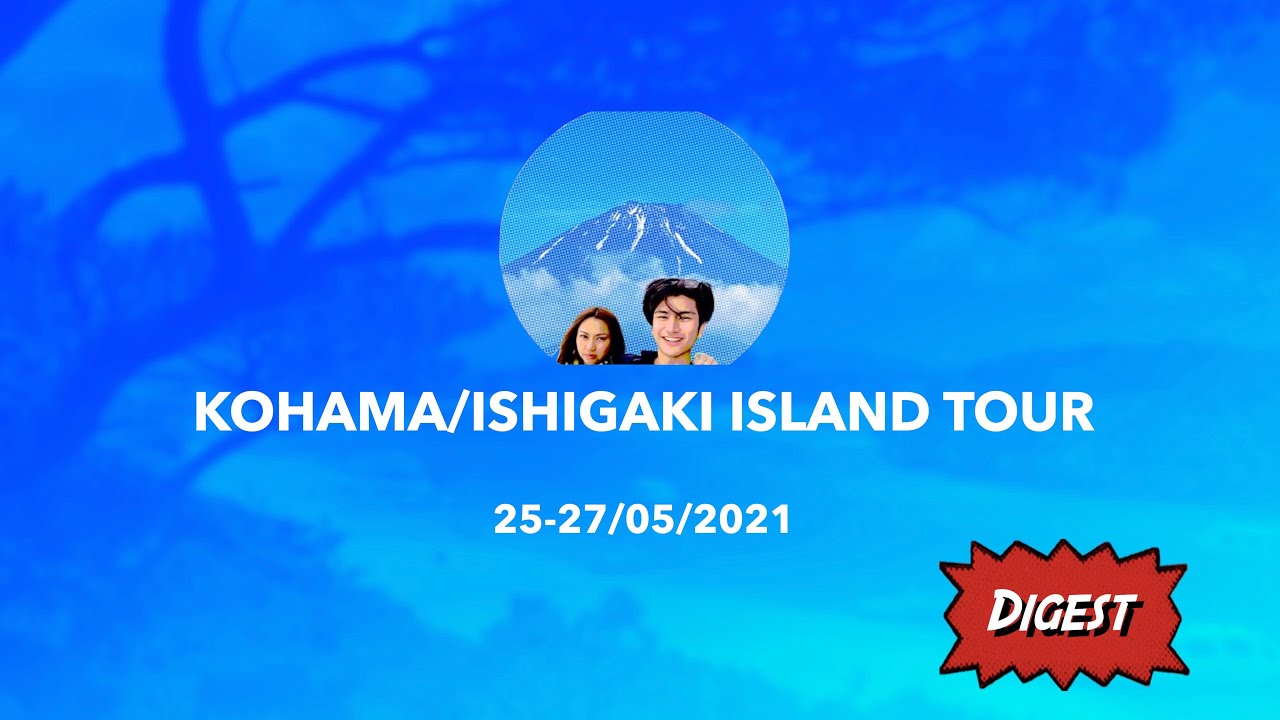 KOHAMA/ISHIGAKI ISLAND TOUR

25-27/05/2021

DIGEST